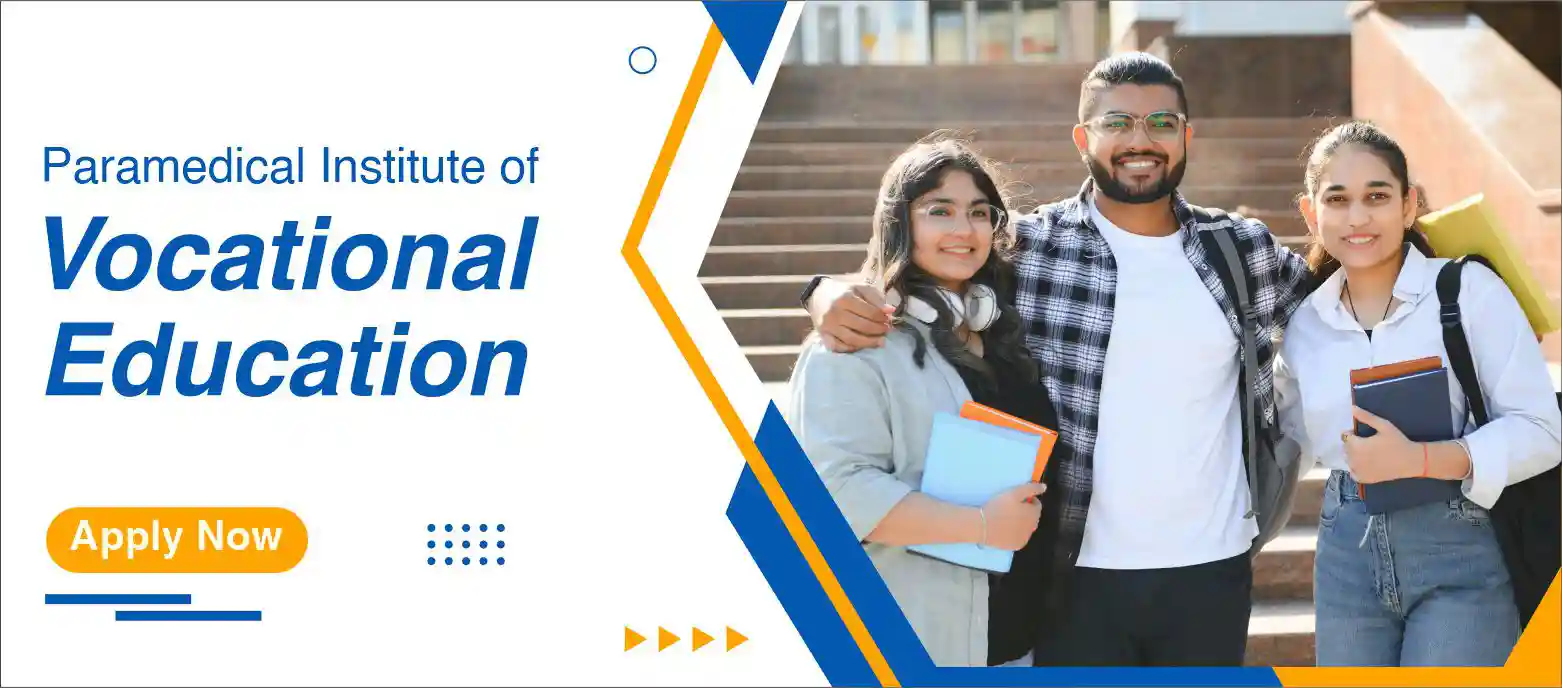 Paramedical Institute of
Vocational Education

Apply Now